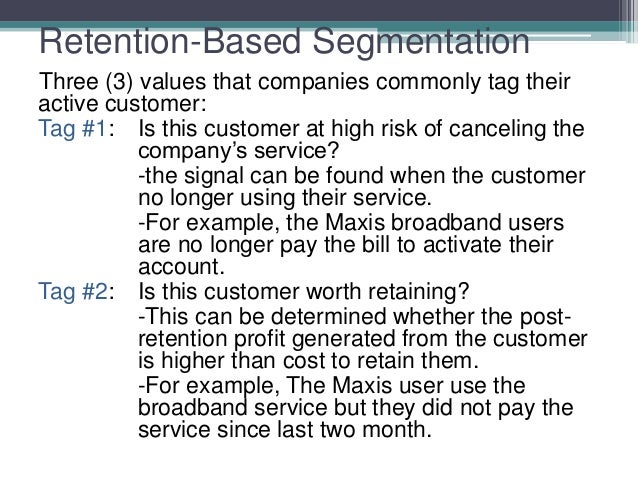 Retention-Based Segmentation

Three (3) values that companies commonly tag their active customer:

Tag #1: Is this customer at high risk of canceling the company's service?

-the signal can be found when the customer no longer using their service.

-For example, the Maxis broadband users are no longer pay the bill to activate their account.

Tag #2: Is this customer worth retaining?

-This can be determined whether the post-retention profit generated from the customer is higher than cost to retain them.

-For example, The Maxis user use the broadband service but they did not pay the service since last two month.